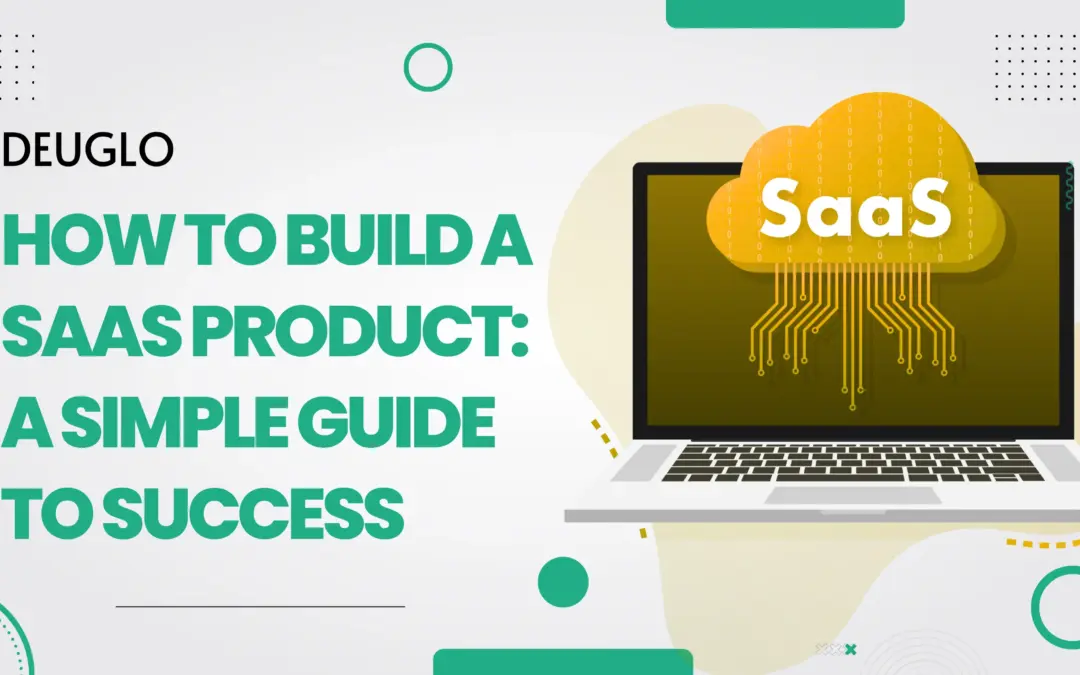 DEUGLO

HOW TO BUILD A SAAS PRODUCT: A SIMPLE GUIDE TO SUCCESS

SaaS